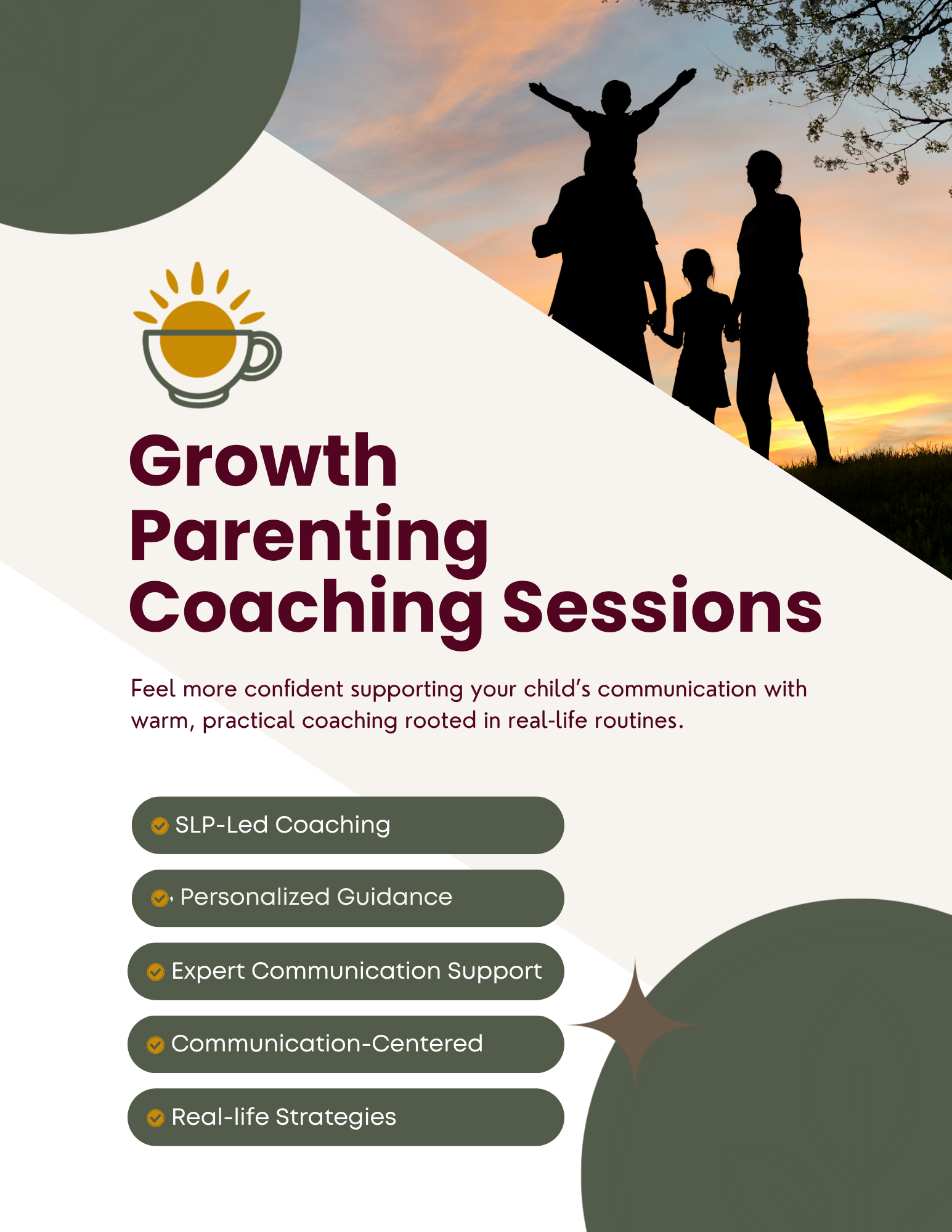 Growth Parenting Coaching Sessions

Feel more confident supporting your child's communication with warm, practical coaching rooted in real-life routines.

SLP-Led Coaching

Personalized Guidance

Expert Communication Support

Communication-Centered

Real-life Strategies